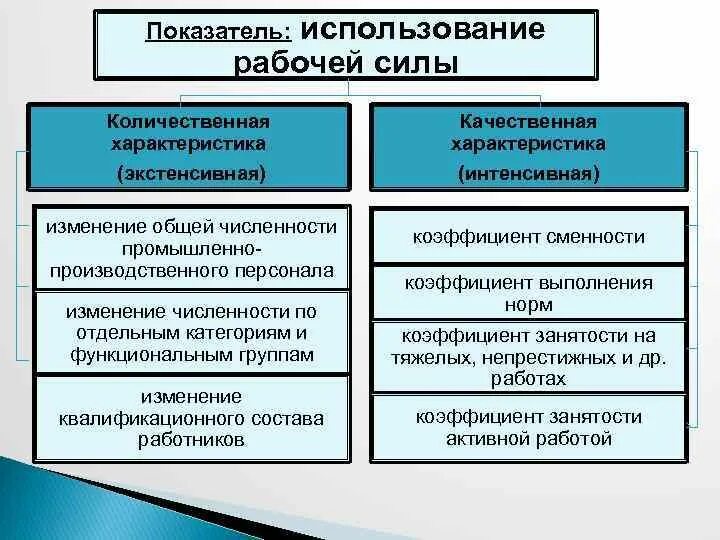 Показатель: использование рабочей силы

Количественная характеристика (экстенсивная)

изменение общей численности промышленно-производственного персонала

изменение численности по отдельным категориям и функциональным группам

изменение квалификационного состава работников

Качественная характеристика (интенсивная)

коэффициент сменности

коэффициент выполнения норм

коэффициент занятости на тяжелых, непрестижных и др. работах

коэффициент занятости активной работой